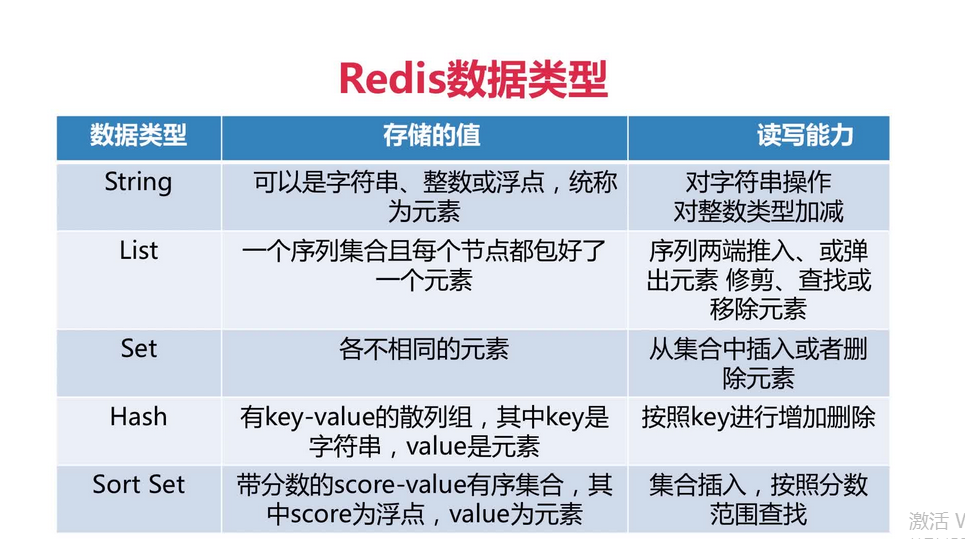 Redis数据类型

| 数据类型 | 存储的值 | 读写能力 |
|---|---|---|
| String | 可以是字符串、整数或浮点，统称为元素 | 对字符串操作 对整数类型加减 |
| List | 一个序列集合且每个节点都包好了一个元素 | 序列两端推入、或弹出元素 修剪、查找或移除元素 |
| Set | 各不相同的元素 | 从集合中插入或者删除元素 |
| Hash | 有key-value的散列组，其中key是字符串，value是元素 | 按照key进行增加删除 |
| Sort Set | 带分数的score-value有序集合，其中score为浮点，value为元素 | 集合插入，按照分数范围查找 |

激活 V